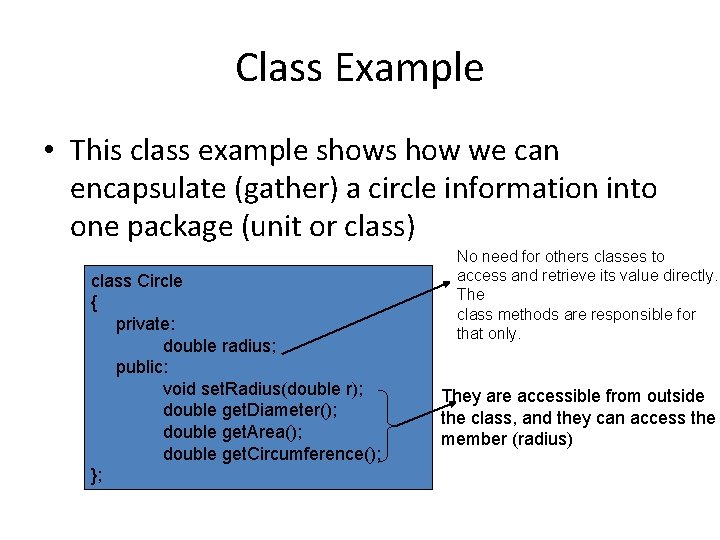 Class Example

• This class example shows how we can encapsulate (gather) a circle information into one package (unit or class)

class Circle
{
private:
double radius;
public:
void setRadius(double r);
double getDiameter();
double getArea();
double getCircumference();
};

No need for others classes to access and retrieve its value directly. The
class methods are responsible for that only.

They are accessible from outside the class, and they can access the member (radius)